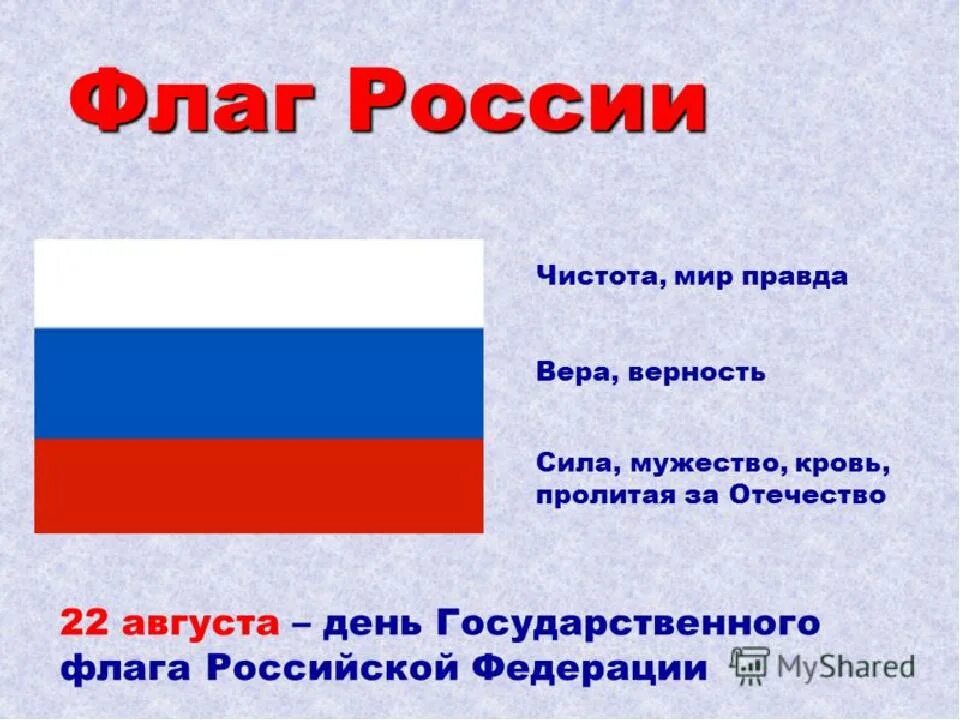 Флаг России

Чистота, мир правда

Вера, верность

Сила, мужество, кровь, пролитая за Отечество

22 августа – день Государственного флага Российской Федерации

MyShared